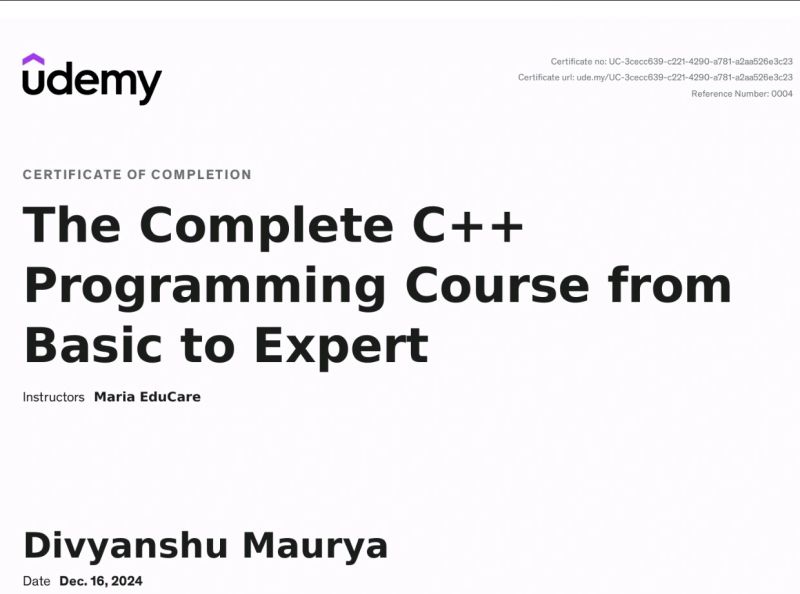 udemy

Certificate no: UC-3cecc639-c221-4290-a781-a2aa526e3c23
Certificate url: ude.my/UC-3cecc639-c221-4290-a781-a2aa526e3c23
Reference Number: 0004

CERTIFICATE OF COMPLETION

The Complete C++ Programming Course from Basic to Expert

Instructors Maria EduCare

Divyanshu Maurya

Date Dec. 16, 2024